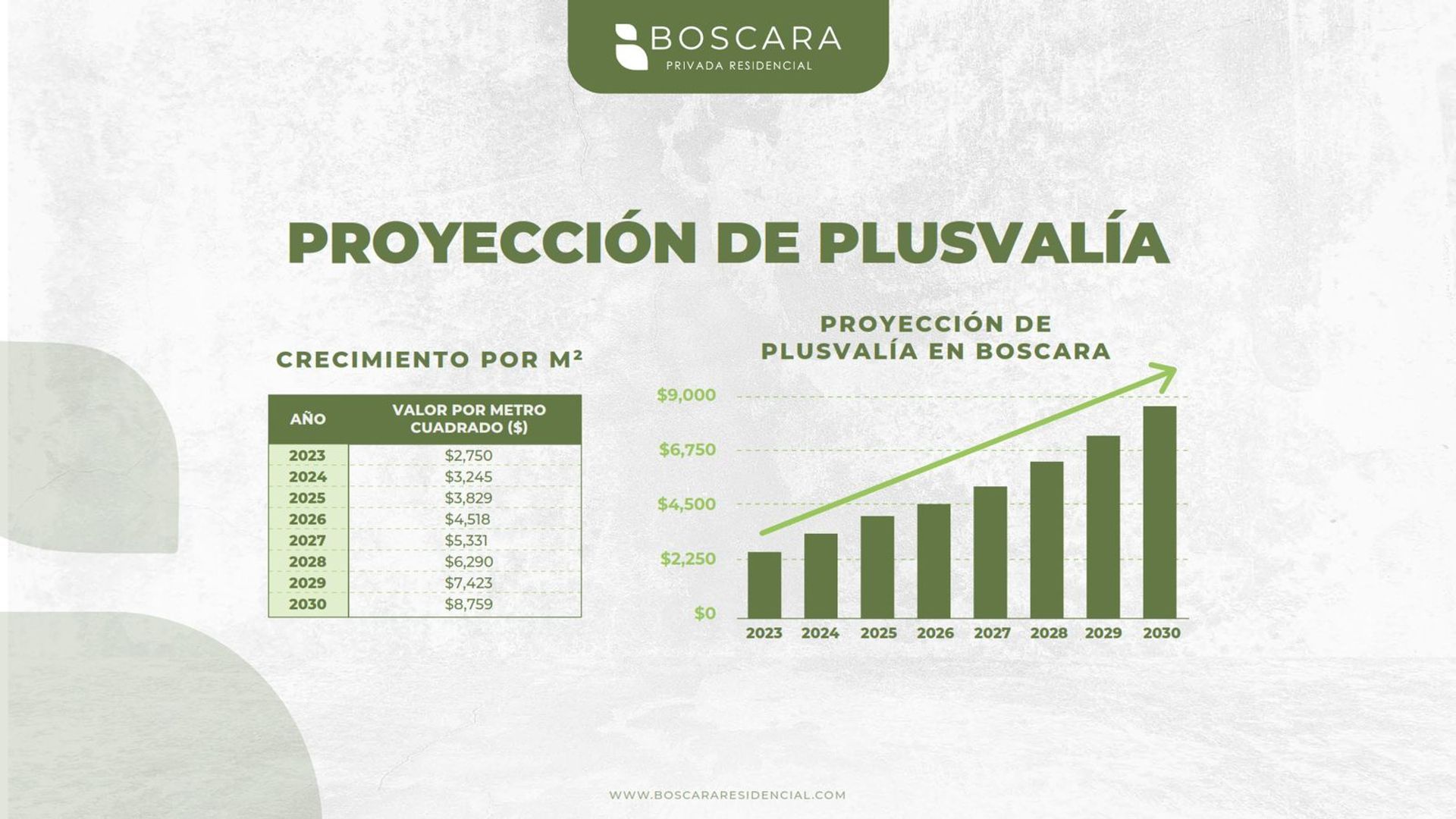 BOSCARA
PRIVADA RESIDENCIAL

PROYECCIÓN DE PLUSVALÍA

CRECIMIENTO POR M²

| AÑO | VALOR POR METRO CUADRADO ($) |
|---|---|
| 2023 | $2,750 |
| 2024 | $3,245 |
| 2025 | $3,829 |
| 2026 | $4,518 |
| 2027 | $5,331 |
| 2028 | $6,290 |
| 2029 | $7,423 |
| 2030 | $8,759 |

PROYECCIÓN DE PLUSVALÍA EN BOSCARA

$9,000
$6,750
$4,500
$2,250
$0
2023 2024 2025 2026 2027 2028 2029 2030

WWW.BOSCARARESIDENCIAL.COM